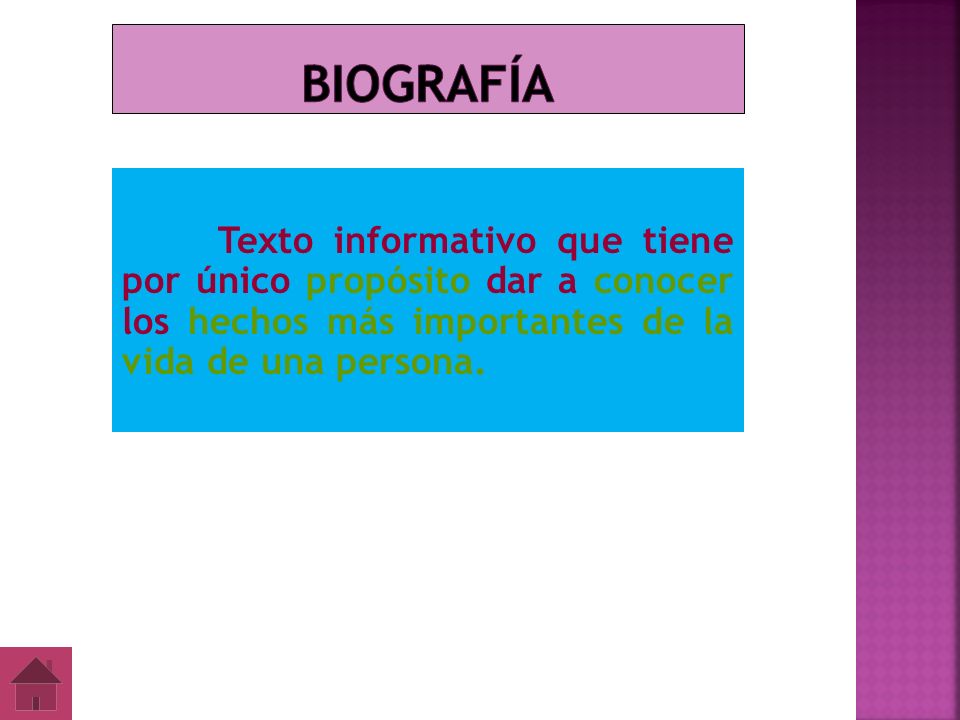 BIOGRAFÍA

Texto informativo que tiene por único propósito dar a conocer los hechos más importantes de la vida de una persona.